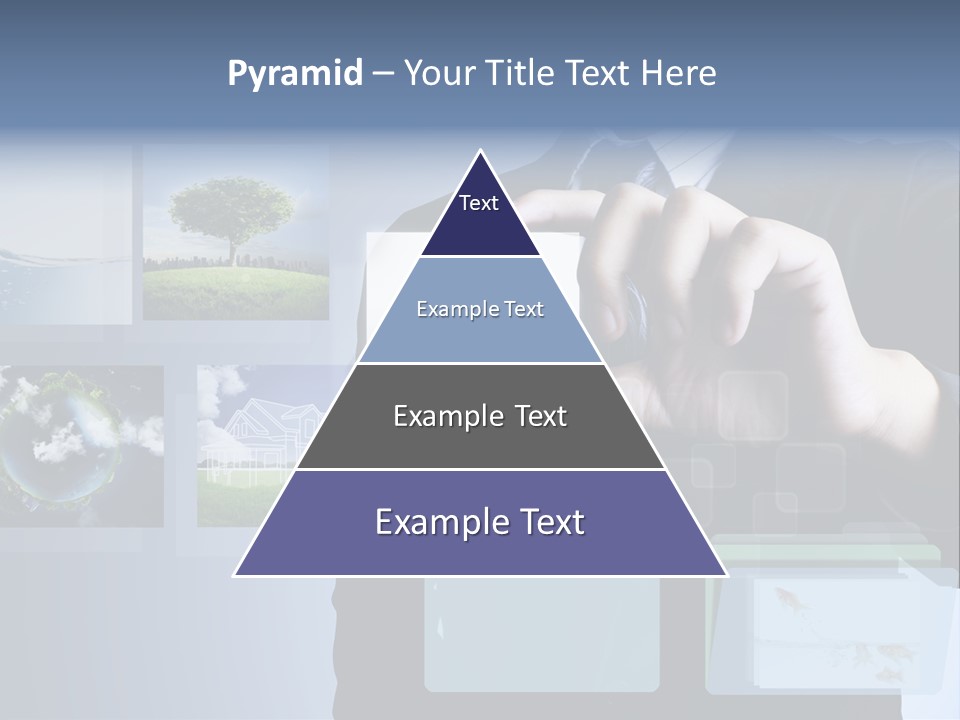 Pyramid – Your Title Text Here

Text

Example Text

Example Text

Example Text